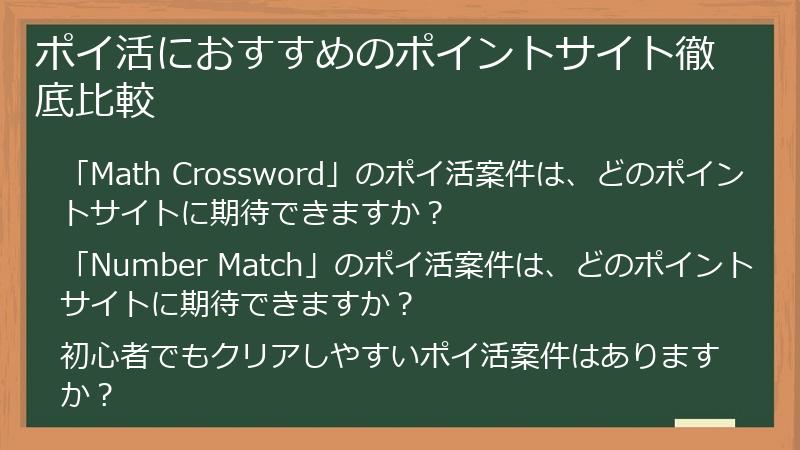 ポイ活におすすめのポイントサイト徹底比較

「Math Crossword」のポイ活案件は、どのポイントサイトに期待できますか？

「Number Match」のポイ活案件は、どのポイントサイトに期待できますか？

初心者でもクリアしやすいポイ活案件はありますか？